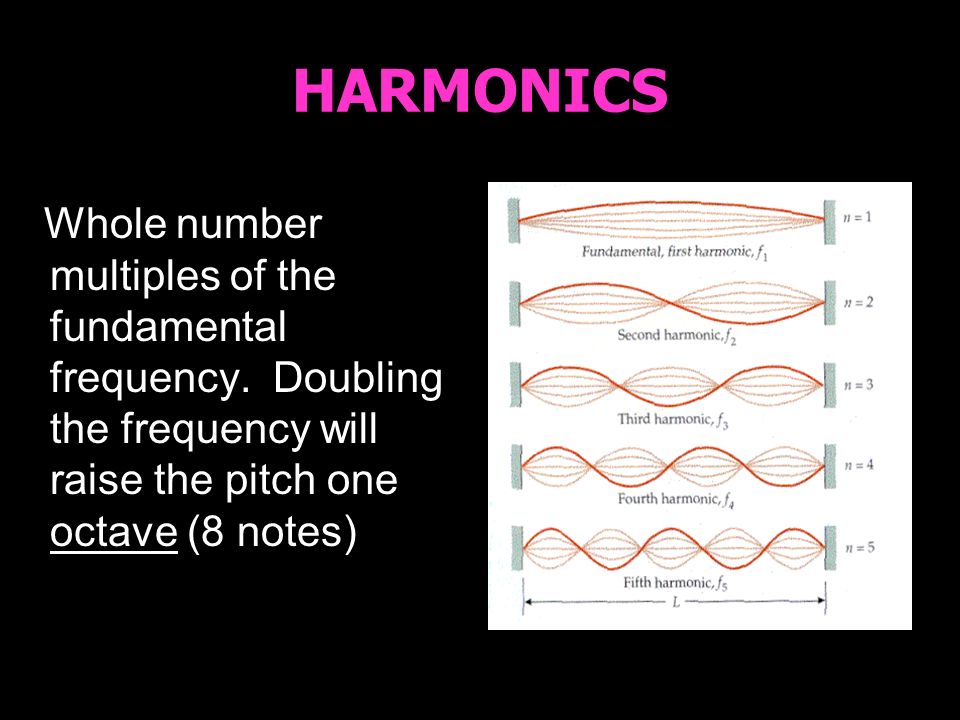 HARMONICS

Whole number multiples of the fundamental frequency. Doubling the frequency will raise the pitch one octave (8 notes)

$n = 1$
Fundamental, first harmonic, $f_1$
$n = 2$
Second harmonic, $f_2$
$n = 3$
Third harmonic, $f_3$
$n = 4$
Fourth harmonic, $f_4$
$n = 5$
Fifth harmonic, $f_5$
$L$